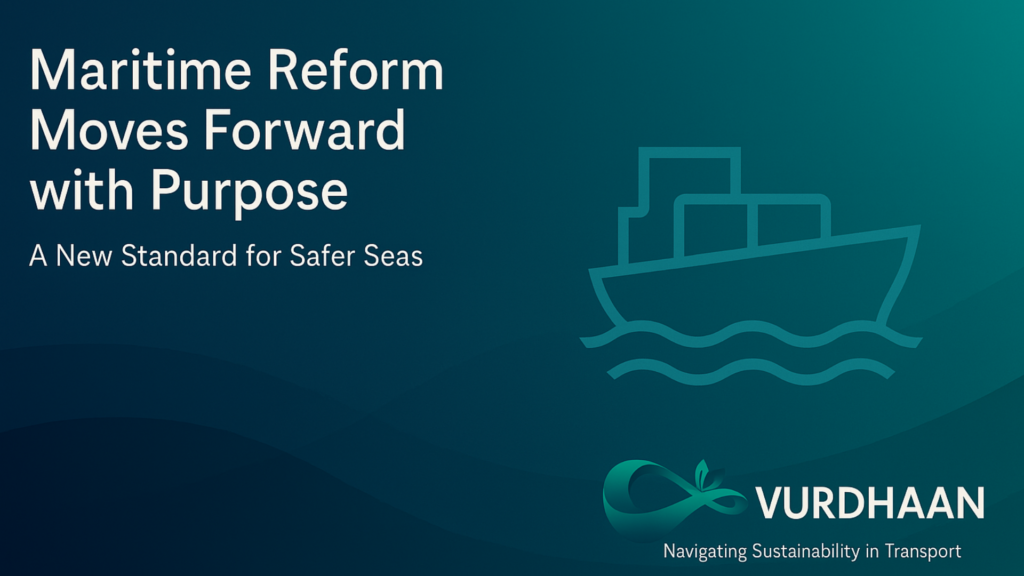 Maritime Reform Moves Forward with Purpose

A New Standard for Safer Seas

VURDHAAN

Navigating Sustainability in Transport